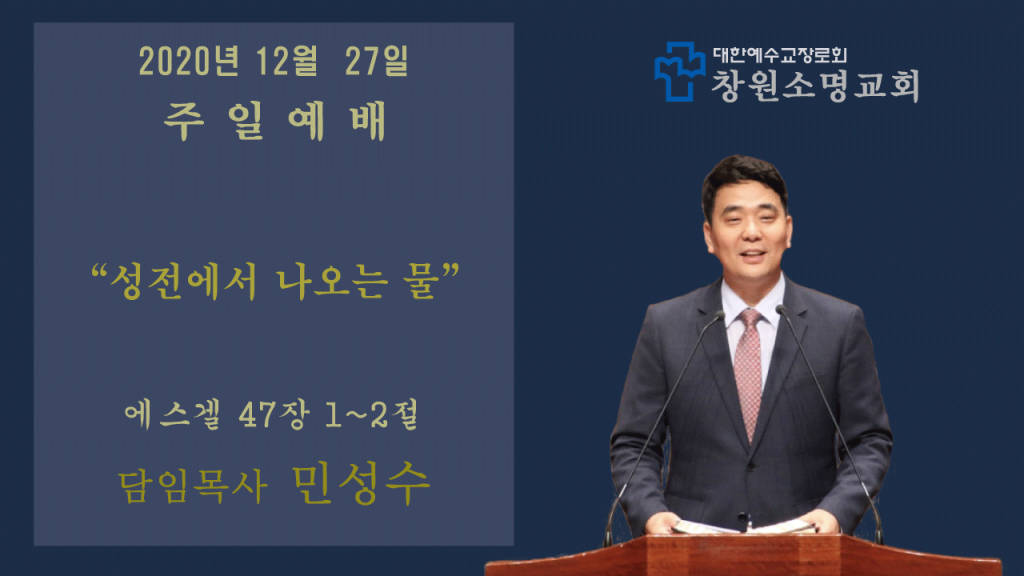 2020년 12월 27일
주 일 예 배

“성전에서 나오는 물”

에스겔 47장 1~2절

담임목사 민성수

대한예수교장로회
창원소명교회